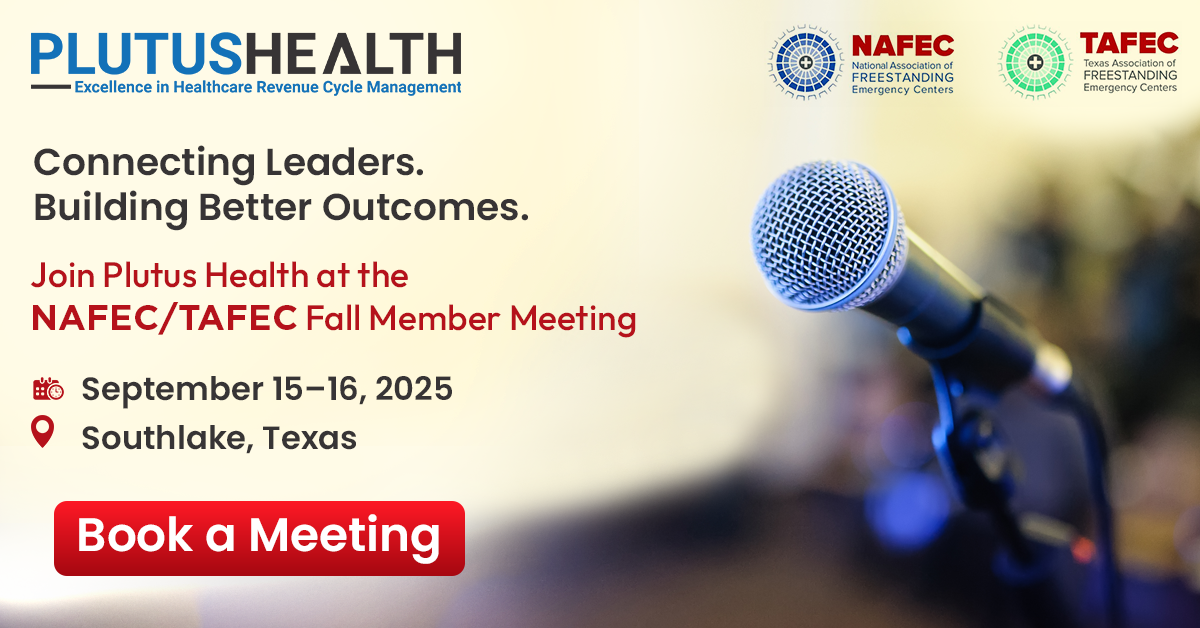 PLUTUSHEALTH
Excellence in Healthcare Revenue Cycle Management

NAFEC
National Association of FREESTANDING Emergency Centers

TAFEC
Texas Association of FREESTANDING Emergency Centers

Connecting Leaders.
Building Better Outcomes.

Join Plutus Health at the
NAFEC/TAFEC Fall Member Meeting

September 15–16, 2025
Southlake, Texas

Book a Meeting